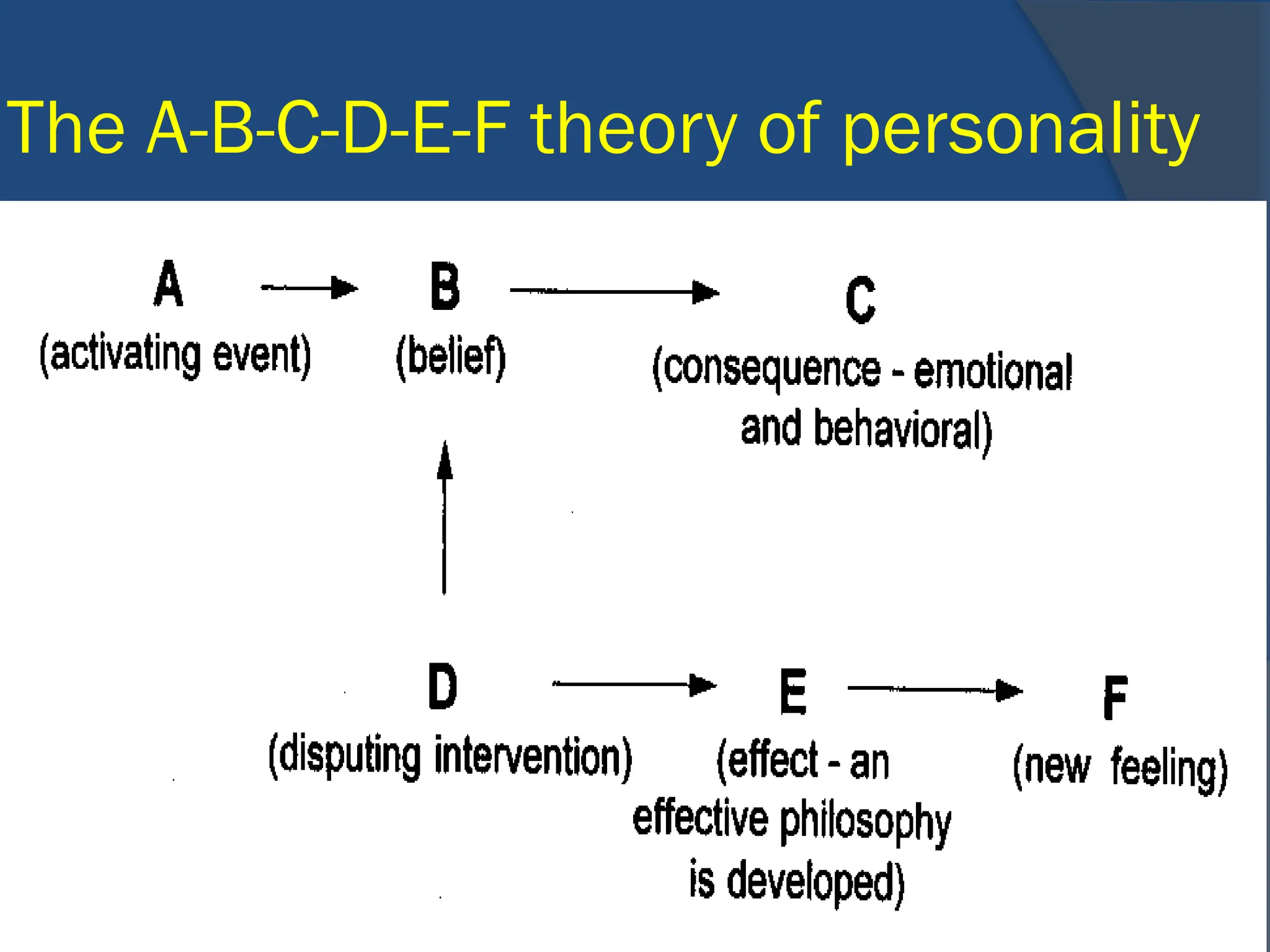 The A-B-C-D-E-F theory of personality

A
(activating event)

B
(belief)

C
(consequence - emotional and behavioral)

D
(disputing intervention)

E
(effect - an effective philosophy is developed)

F
(new feeling)